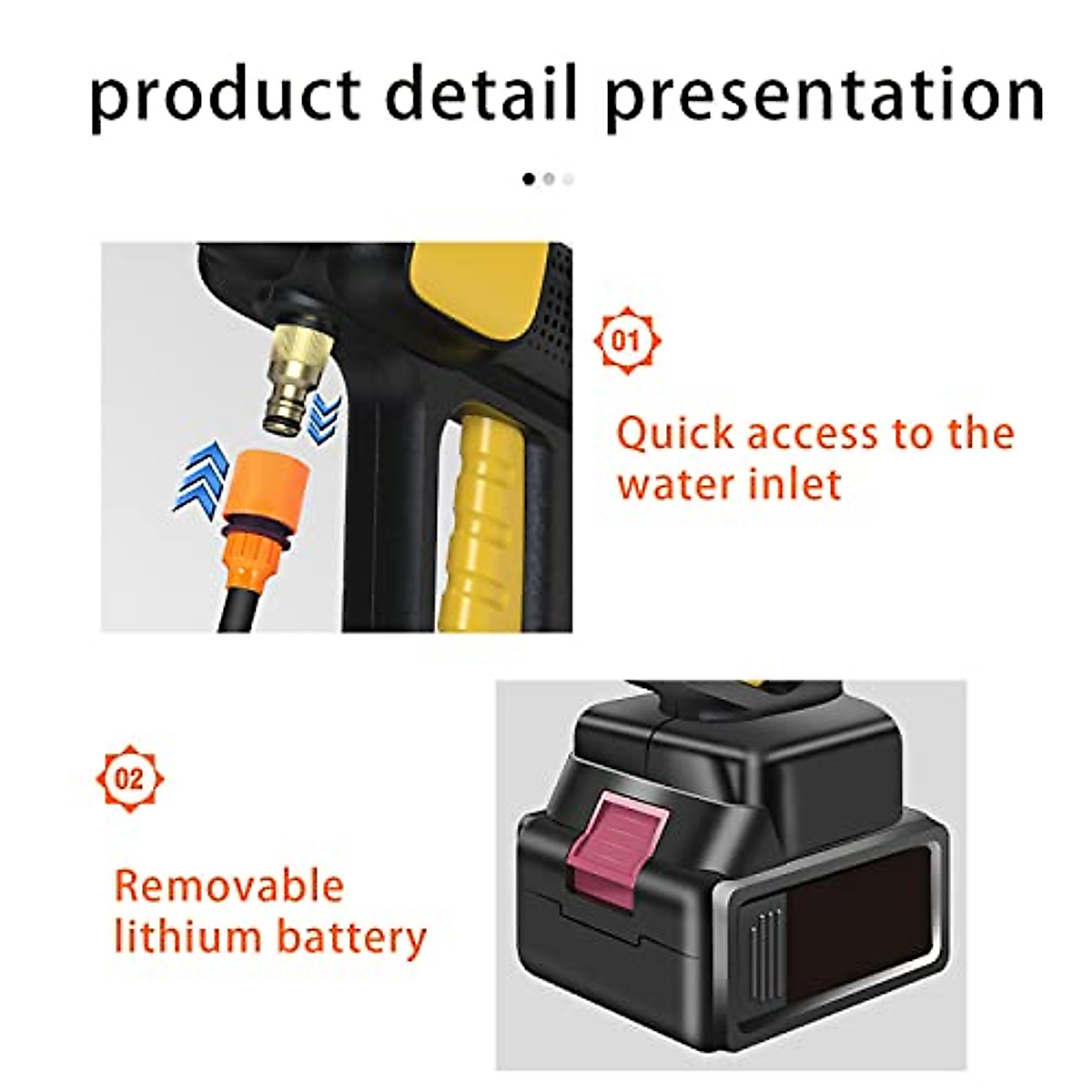 product detail presentation

01

Quick access to the water inlet

02

Removable lithium battery